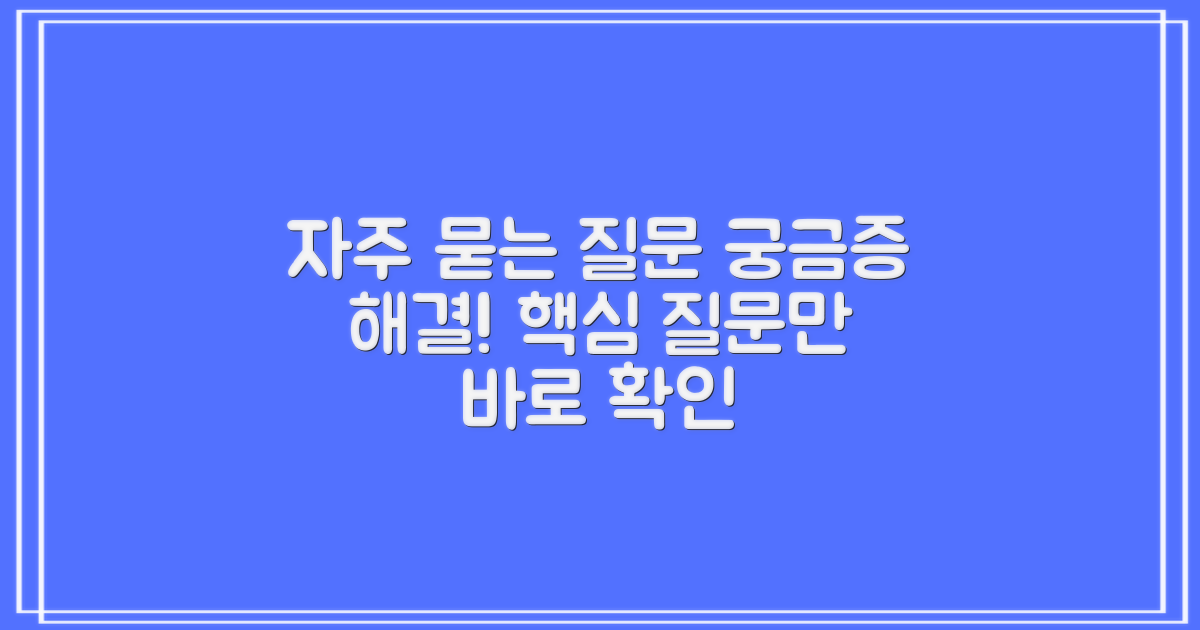 자주 묻는 질문 궁금증 해결! 핵심 질문만 바로 확인